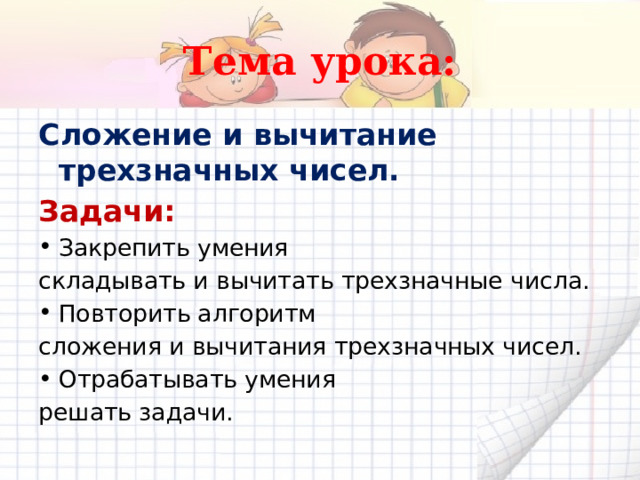 Тема урока:

Сложение и вычитание трехзначных чисел.

Задачи:

• Закрепить умения
складывать и вычитать трехзначные числа.
• Повторить алгоритм
сложения и вычитания трехзначных чисел.
• Отрабатывать умения
решать задачи.